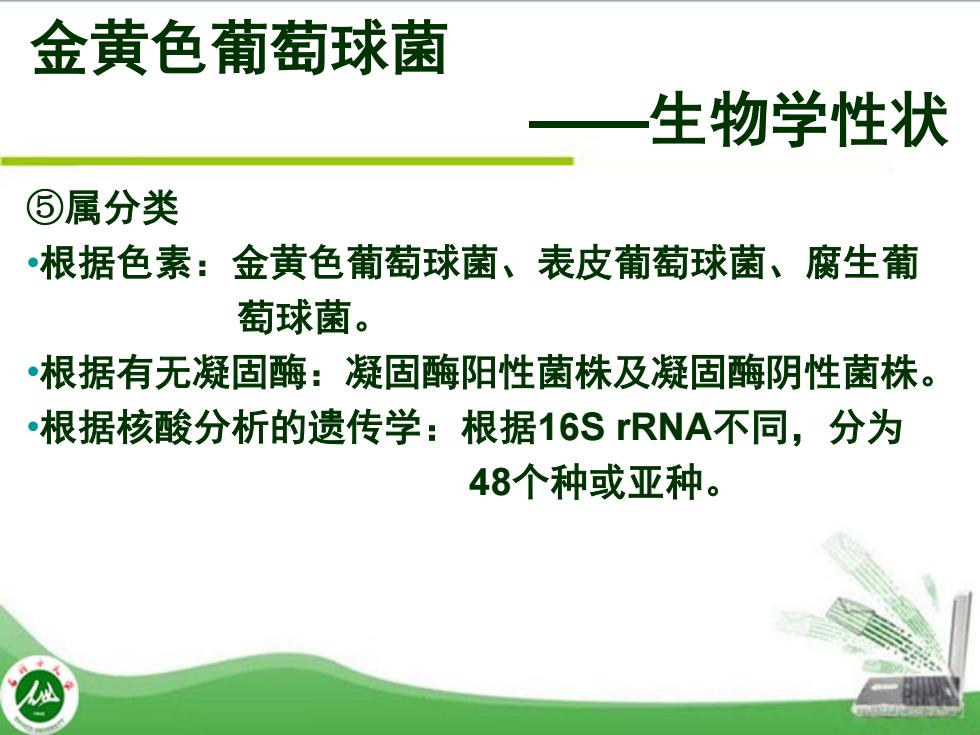 金黄色葡萄球菌

——生物学性状

⑤属分类

•根据色素：金黄色葡萄球菌、表皮葡萄球菌、腐生葡萄球菌。

•根据有无凝固酶：凝固酶阳性菌株及凝固酶阴性菌株。

•根据核酸分析的遗传学：根据16S rRNA不同，分为48个种或亚种。